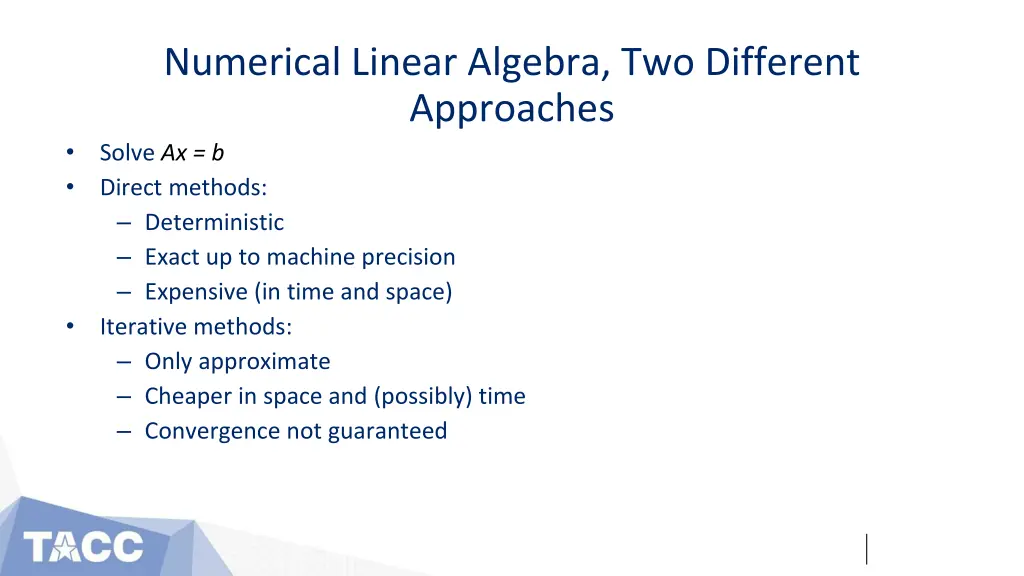 Numerical Linear Algebra, Two Different Approaches

• Solve $Ax = b$
• Direct methods:
– Deterministic
– Exact up to machine precision
– Expensive (in time and space)
• Iterative methods:
– Only approximate
– Cheaper in space and (possibly) time
– Convergence not guaranteed

TACC